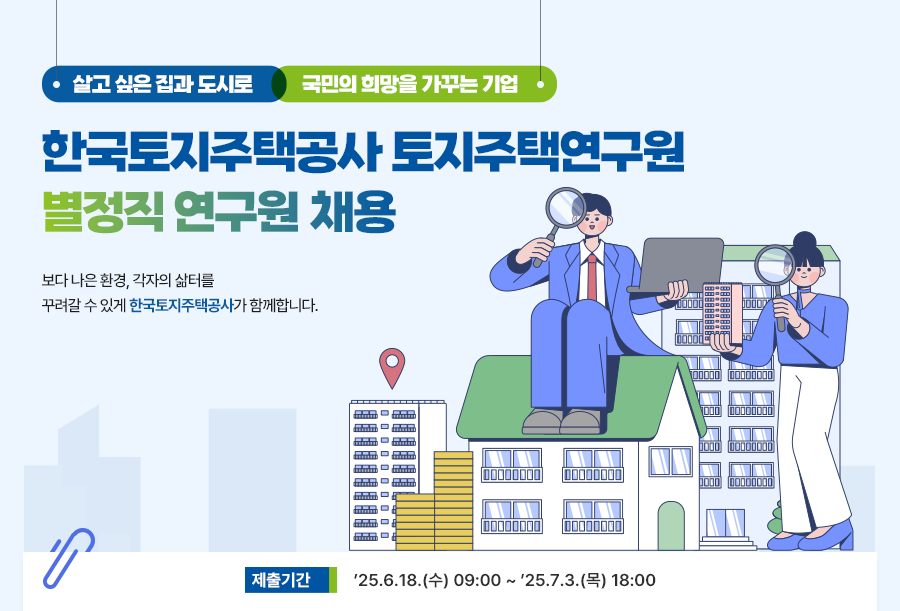 살고 싶은 집과 도시로 국민의 희망을 가꾸는 기업

한국토지주택공사 토지주택연구원
별정직 연구원 채용

보다 나은 환경, 각자의 삶터를
꾸려갈 수 있게 한국토지주택공사가 함께합니다.

제출기간 '25.6.18.(수) 09:00 ~ '25.7.3.(목) 18:00